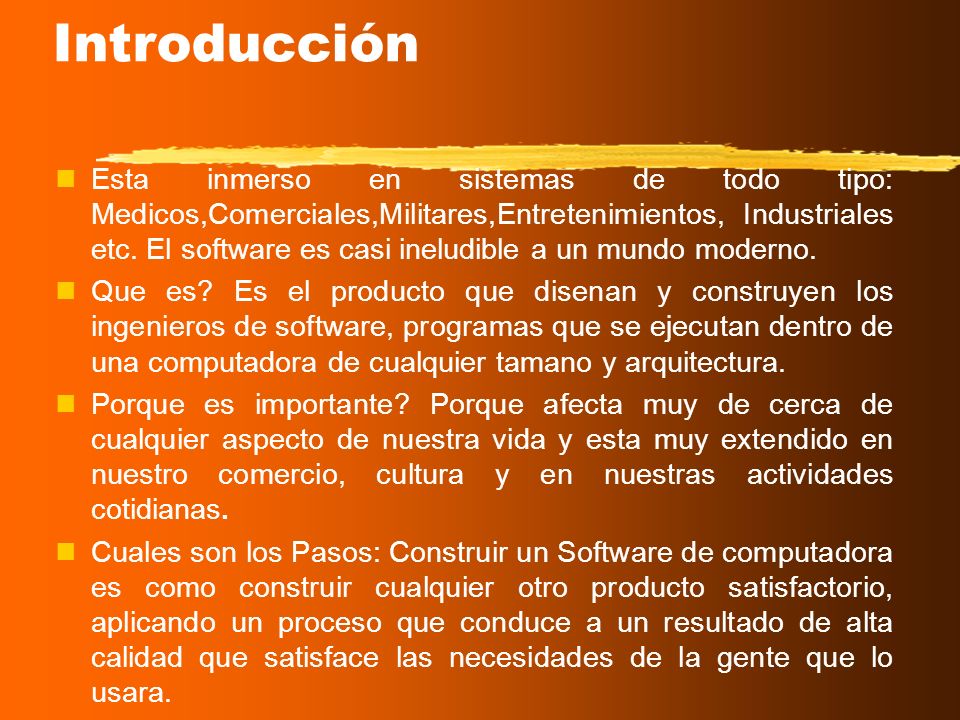 Introducción

Esta inmerso en sistemas de todo tipo: Medicos,Comerciales,Militares,Entretenimientos, Industriales etc. El software es casi ineludible a un mundo moderno.

Que es? Es el producto que disenan y construyen los ingenieros de software, programas que se ejecutan dentro de una computadora de cualquier tamano y arquitectura.

Porque es importante? Porque afecta muy de cerca de cualquier aspecto de nuestra vida y esta muy extendido en nuestro comercio, cultura y en nuestras actividades cotidianas.

Cuales son los Pasos: Construir un Software de computadora es como construir cualquier otro producto satisfactorio, aplicando un proceso que conduce a un resultado de alta calidad que satisface las necesidades de la gente que lo usara.